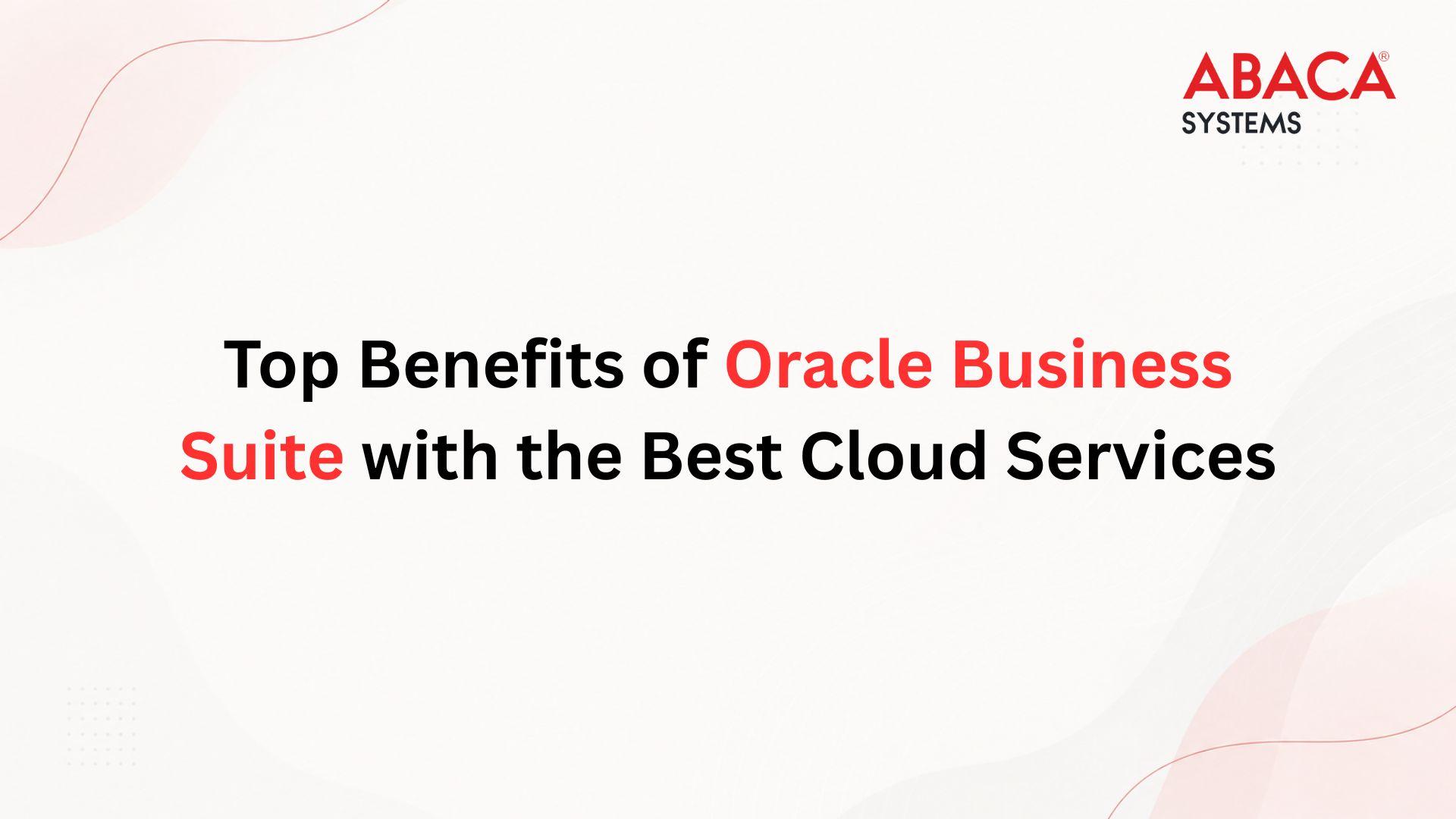 ABACA®
SYSTEMS

Top Benefits of Oracle Business Suite with the Best Cloud Services